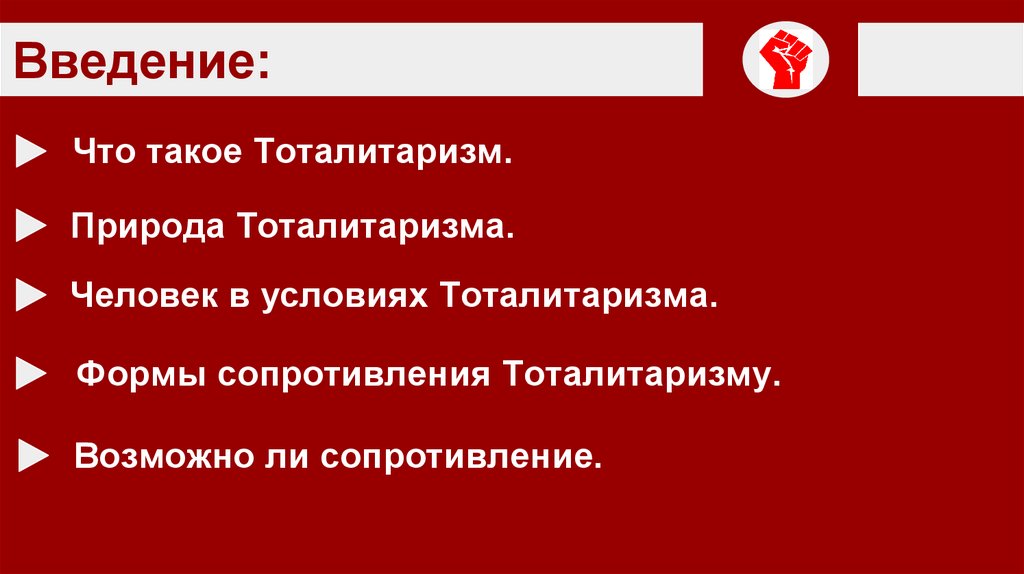 Введение:

Что такое Тоталитаризм.

Природа Тоталитаризма.

Человек в условиях Тоталитаризма.

Формы сопротивления Тоталитаризму.

Возможно ли сопротивление.